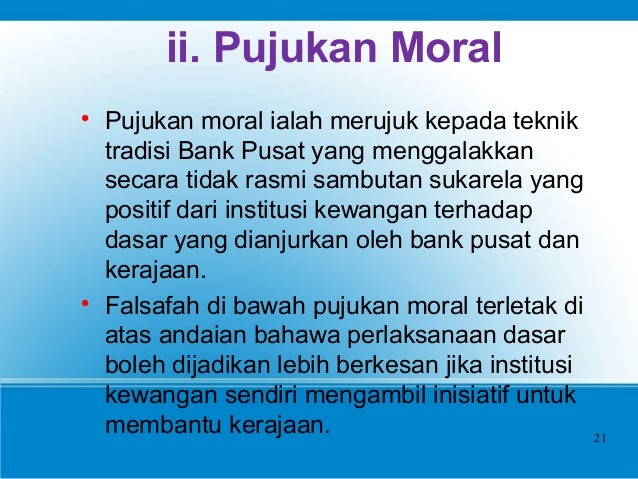 ii. Pujukan Moral

• Pujukan moral ialah merujuk kepada teknik tradisi Bank Pusat yang menggalakkan secara tidak rasmi sambutan sukarela yang positif dari institusi kewangan terhadap dasar yang dianjurkan oleh bank pusat dan kerajaan.

• Falsafah di bawah pujukan moral terletak di atas andaian bahawa perlaksanaan dasar boleh dijadikan lebih berkesan jika institusi kewangan sendiri mengambil inisiatif untuk membantu kerajaan.

21